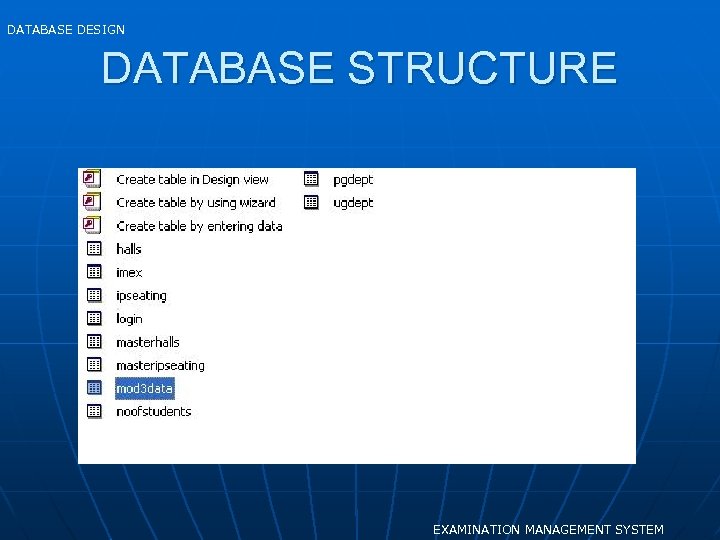 DATABASE DESIGN

DATABASE STRUCTURE

Create table in Design view
Create table by using wizard
Create table by entering data
halls
imex
ipseating
login
masterhalls
masteripseating
mod3data
noofstudents

pgdept
ugdept

EXAMINATION MANAGEMENT SYSTEM